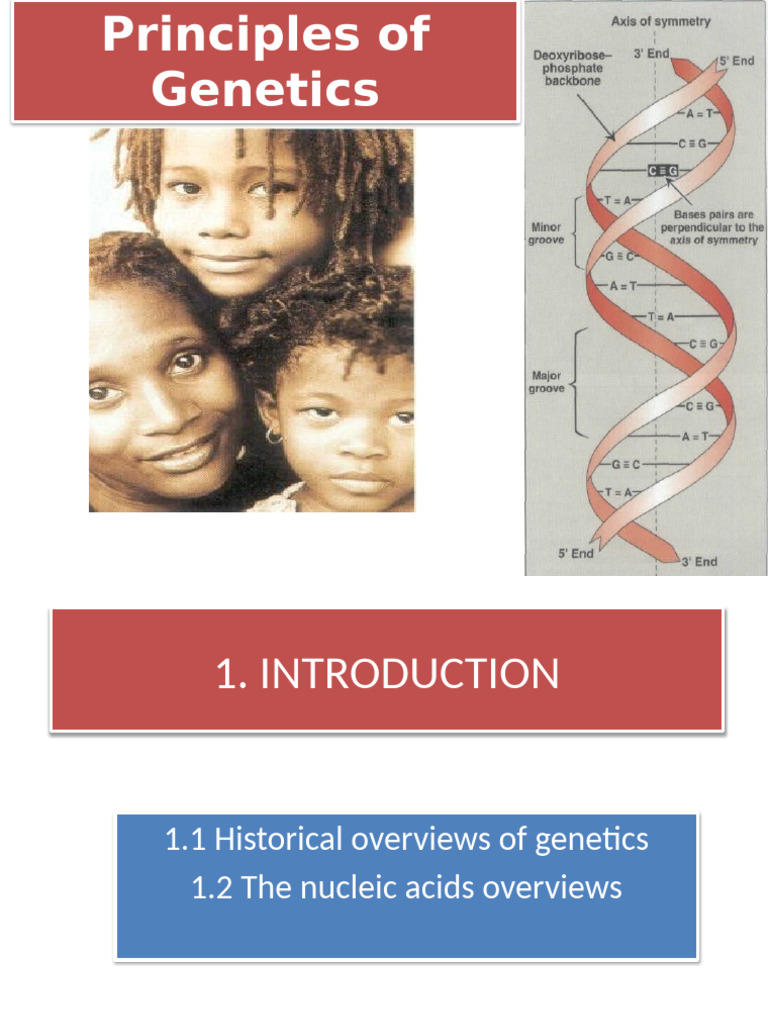 Principles of Genetics

Axis of symmetry

Deoxyribose-phosphate backbone

3' End

5' End

A = T

C ≡ G

C ≡ G

T = A

Bases pairs are perpendicular to the axis of symmetry

Minor groove

G ≡ C

A = T

T = A

C ≡ G

Major groove

C ≡ G

A = T

G ≡ C

T = A

5' End

3' End

1. INTRODUCTION

1.1 Historical overviews of genetics
1.2 The nucleic acids overviews